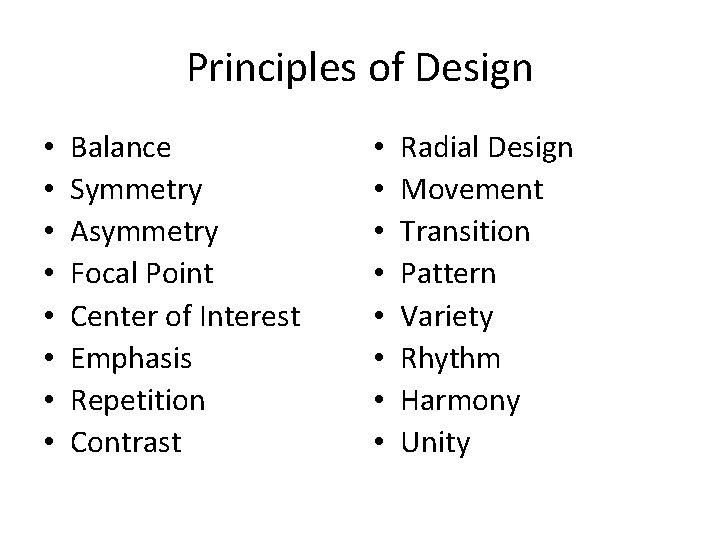 Principles of Design

• Balance
• Symmetry
• Asymmetry
• Focal Point
• Center of Interest
• Emphasis
• Repetition
• Contrast

• Radial Design
• Movement
• Transition
• Pattern
• Variety
• Rhythm
• Harmony
• Unity